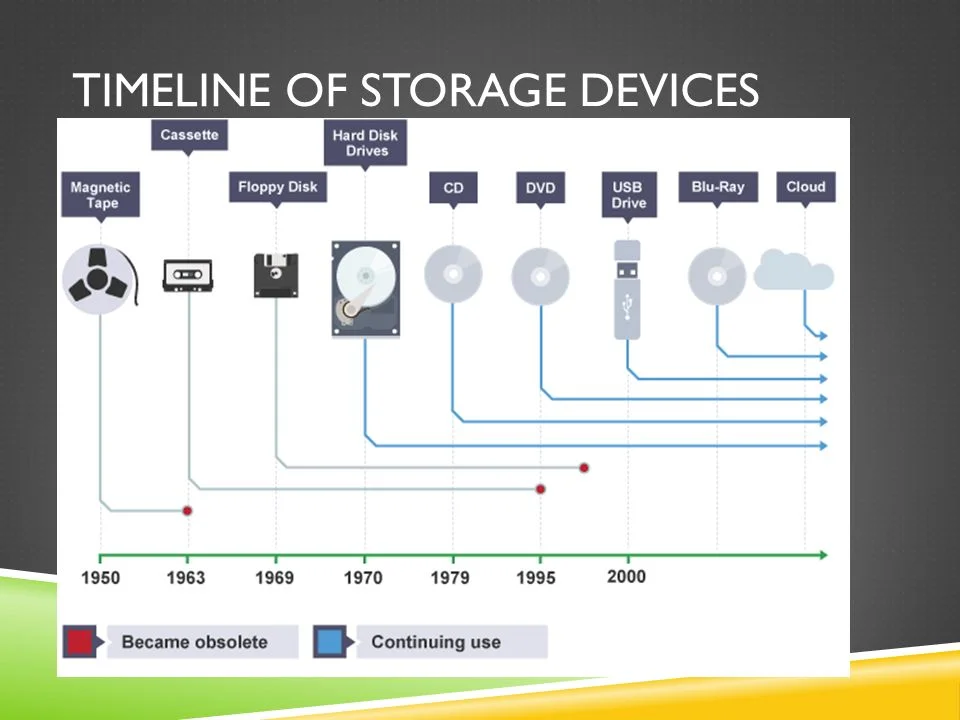 TIMELINE OF STORAGE DEVICES

Magnetic Tape

Cassette

Floppy Disk

Hard Disk Drives

CD

DVD

USB Drive

Blu-Ray

Cloud

1950 1963 1969 1970 1979 1995 2000

Became obsolete

Continuing use